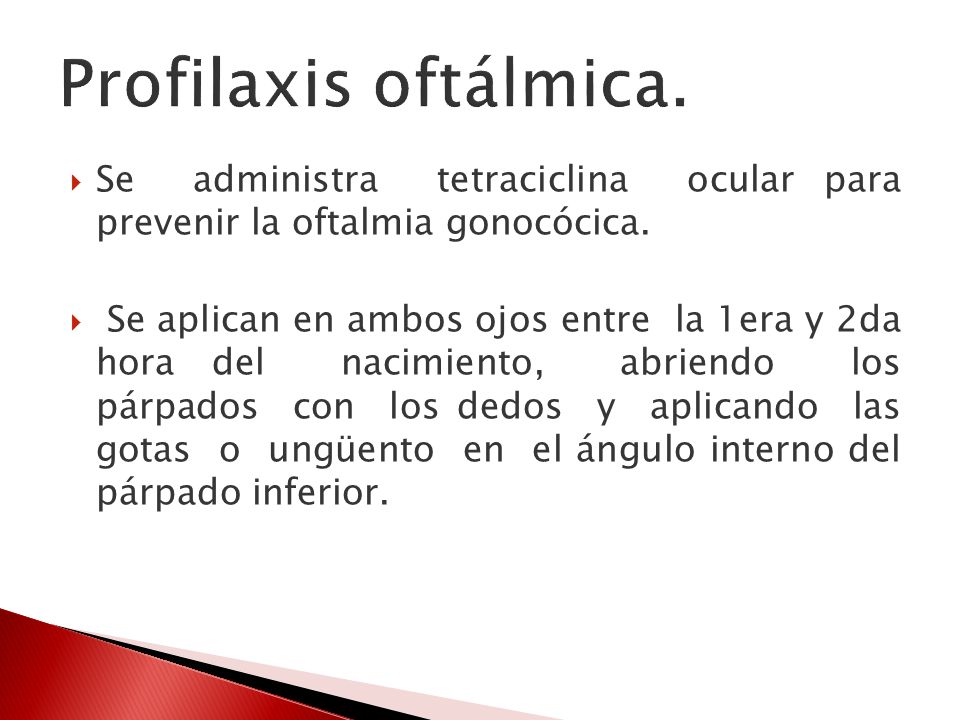 Profilaxis oftálmica.

Se administra tetraciclina ocular para prevenir la oftalmia gonocócica.

Se aplican en ambos ojos entre la 1era y 2da hora del nacimiento, abriendo los párpados con los dedos y aplicando las gotas o ungüento en el ángulo interno del párpado inferior.